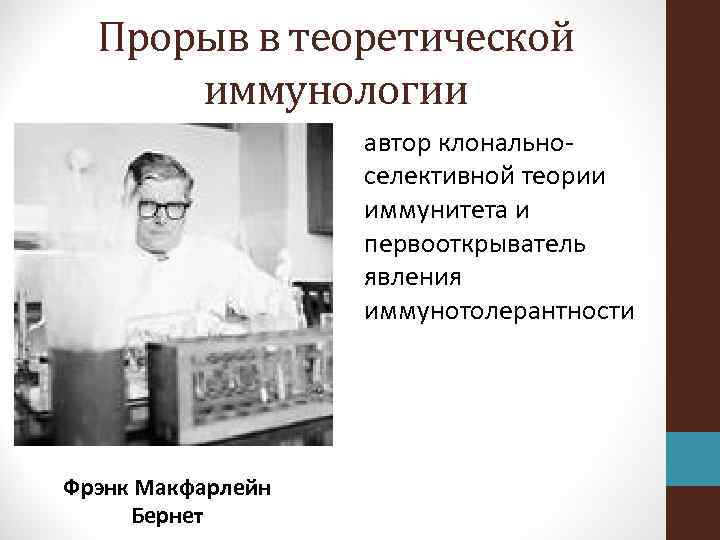 Прорыв в теоретической иммунологии

автор клонально-селективной теории иммунитета и первооткрыватель явления иммунотолерантности

Фрэнк Макфарлейн Бернет